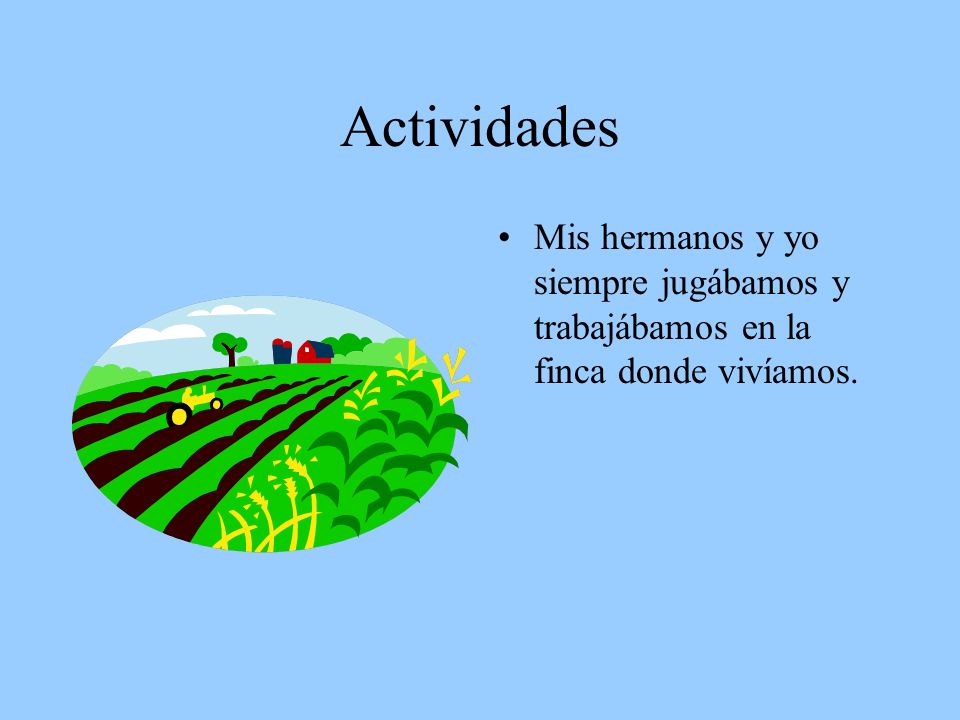 Actividades

• Mis hermanos y yo siempre jugábamos y trabajábamos en la finca donde vivíamos.